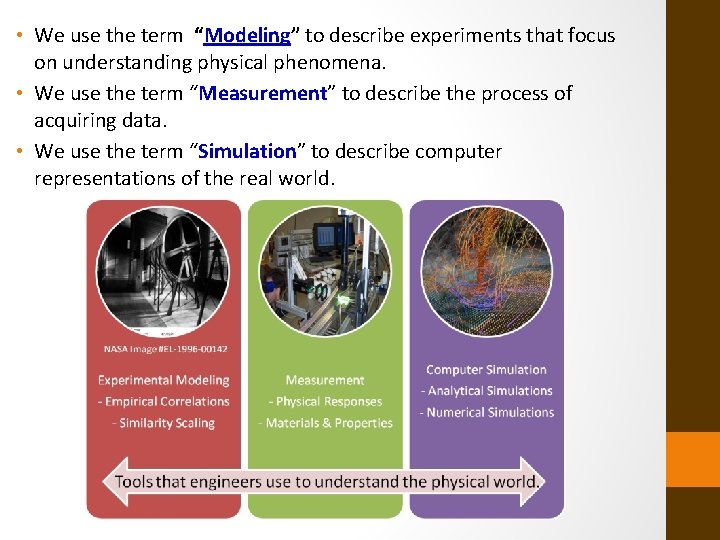 • We use the term "Modeling" to describe experiments that focus on understanding physical phenomena.
• We use the term "Measurement" to describe the process of acquiring data.
• We use the term "Simulation" to describe computer representations of the real world.

NASA Image#EL-1996-00142

Experimental Modeling
- Empirical Correlations
- Similarity Scaling

Measurement
- Physical Responses
- Materials & Properties

Computer Simulation
- Analytical Simulations
- Numerical Simulations

Tools that engineers use to understand the physical world.